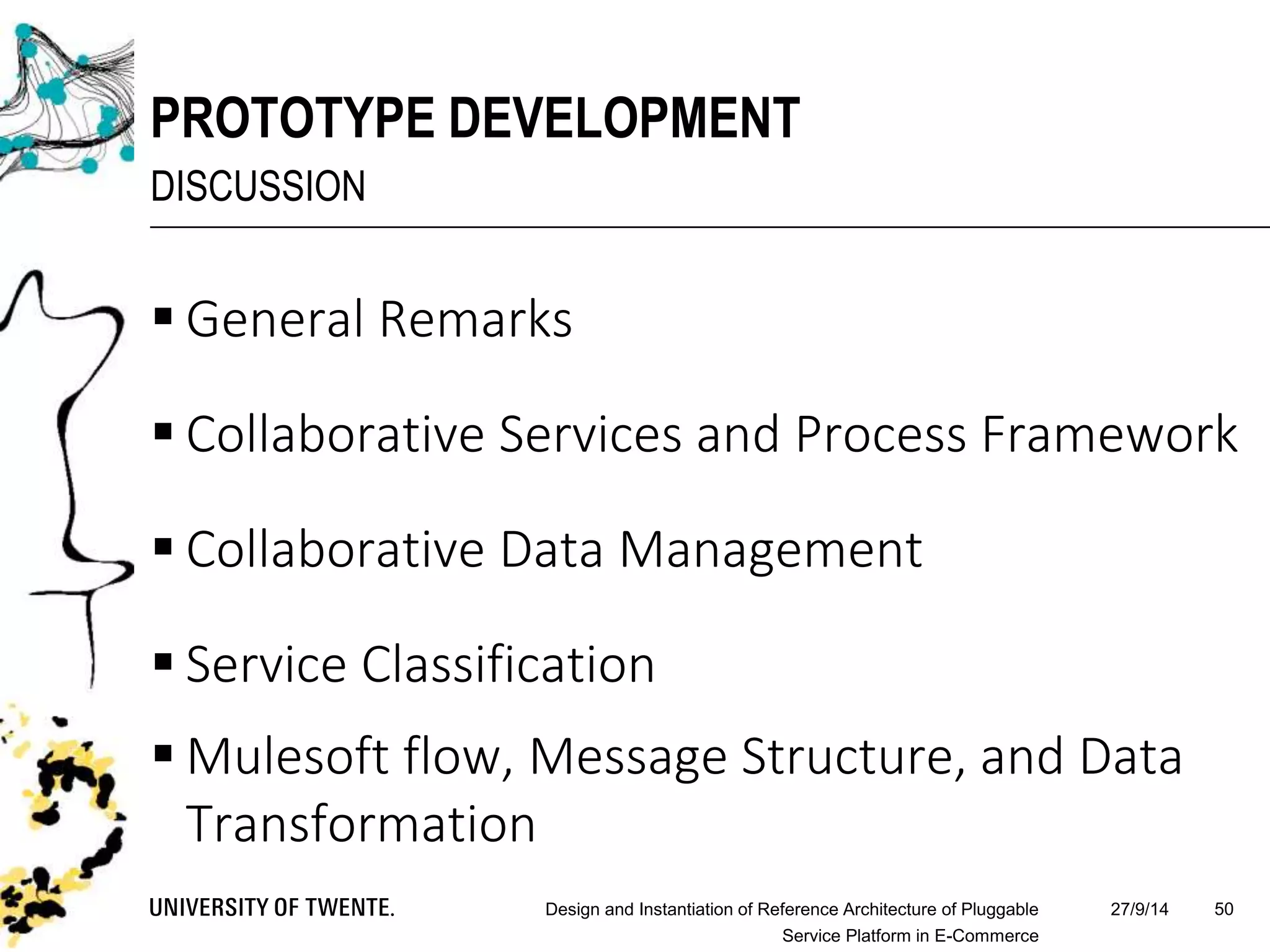 PROTOTYPE DEVELOPMENT
DISCUSSION

▪ General Remarks

▪ Collaborative Services and Process Framework

▪ Collaborative Data Management

▪ Service Classification

▪ Mulesoft flow, Message Structure, and Data Transformation

UNIVERSITY OF TWENTE.

Design and Instantiation of Reference Architecture of Pluggable Service Platform in E-Commerce

27/9/14

50